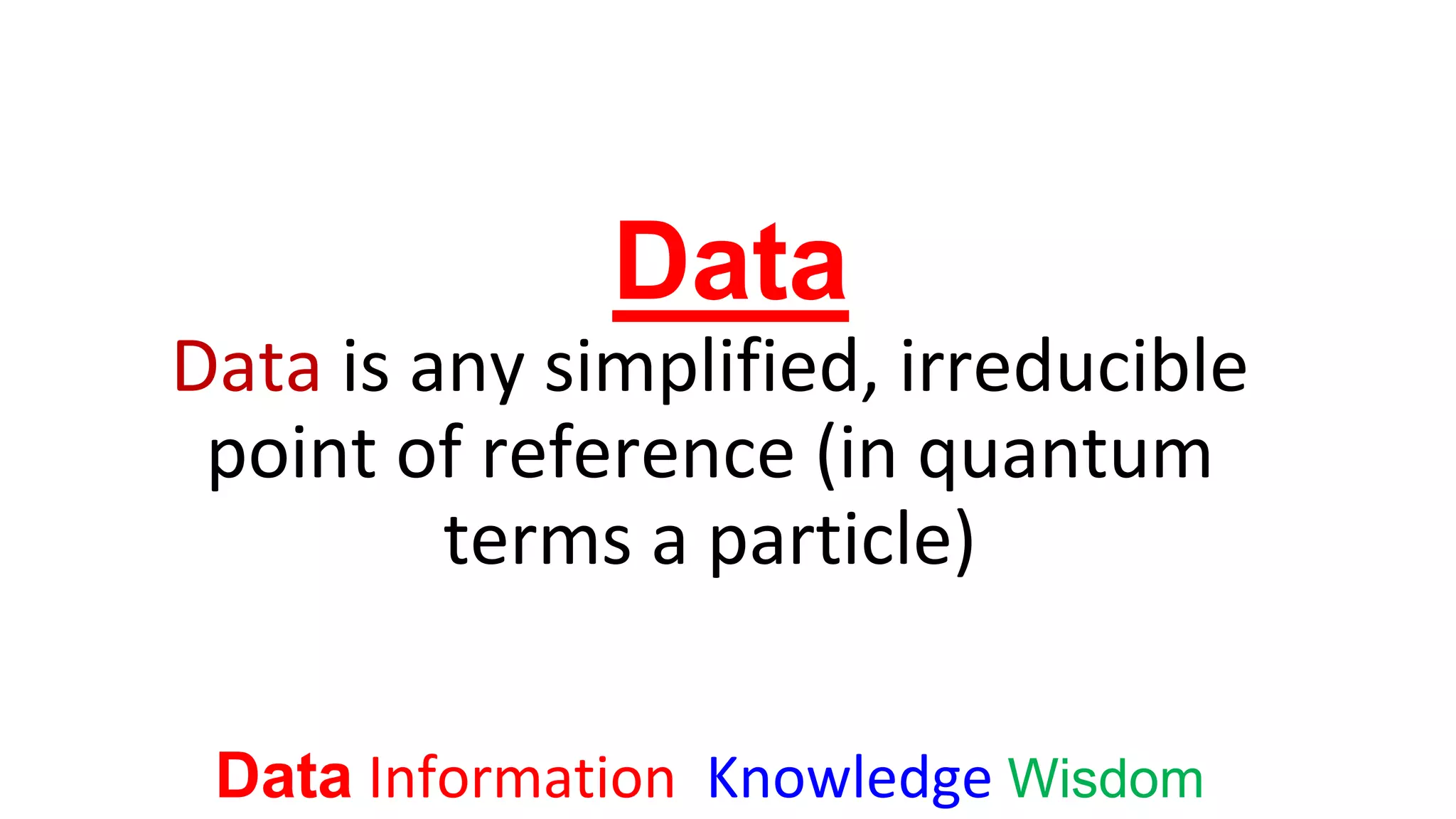 Data

Data is any simplified, irreducible point of reference (in quantum terms a particle)

Data Information Knowledge Wisdom